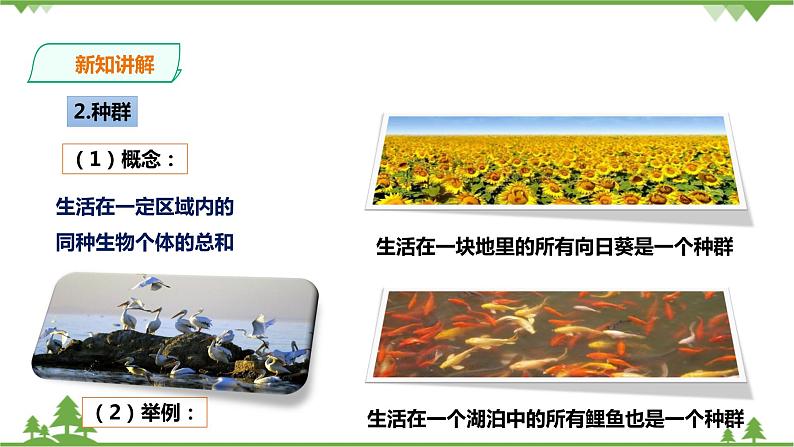 新知讲解

2.种群

（1）概念：

生活在一定区域内的同种生物个体的总和

（2）举例：

生活在一块地里的所有向日葵是一个种群

生活在一个湖泊中的所有鲤鱼也是一个种群